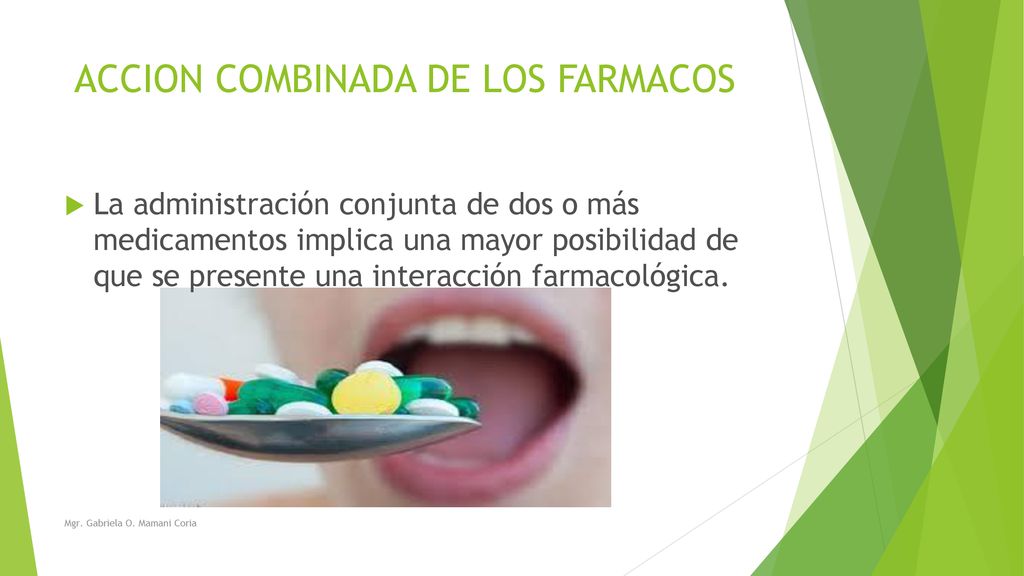 ACCION COMBINADA DE LOS FARMACOS

La administración conjunta de dos o más medicamentos implica una mayor posibilidad de que se presente una interacción farmacológica.

Mgr. Gabriela O. Mamani Coria